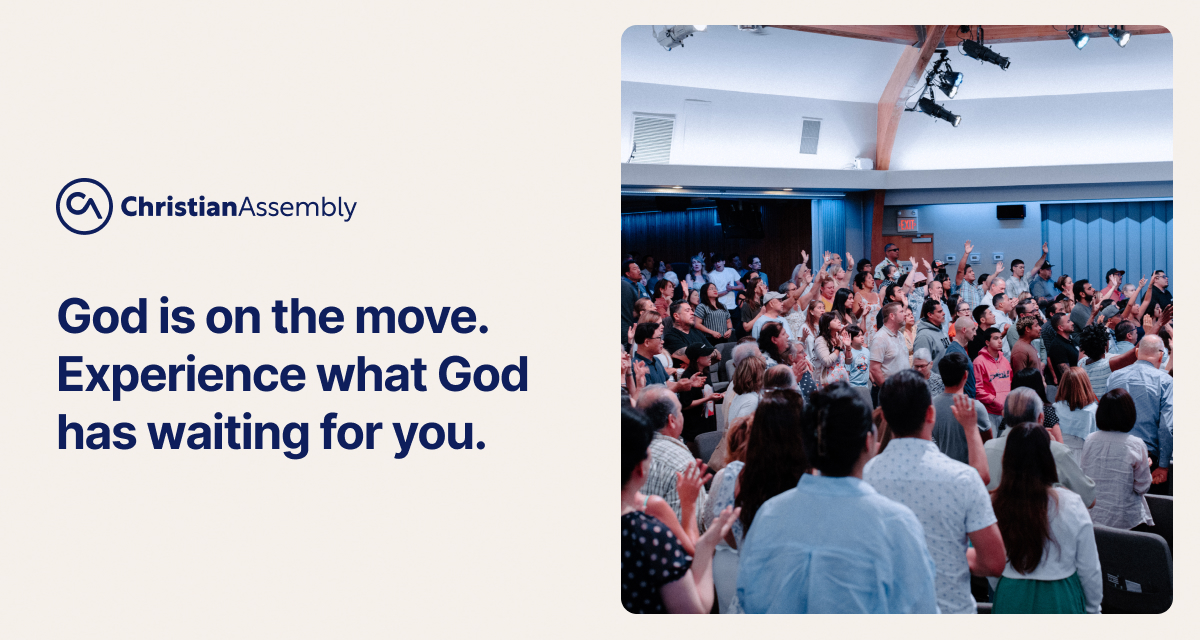 ChristianAssembly

God is on the move. Experience what God has waiting for you.

EXIT